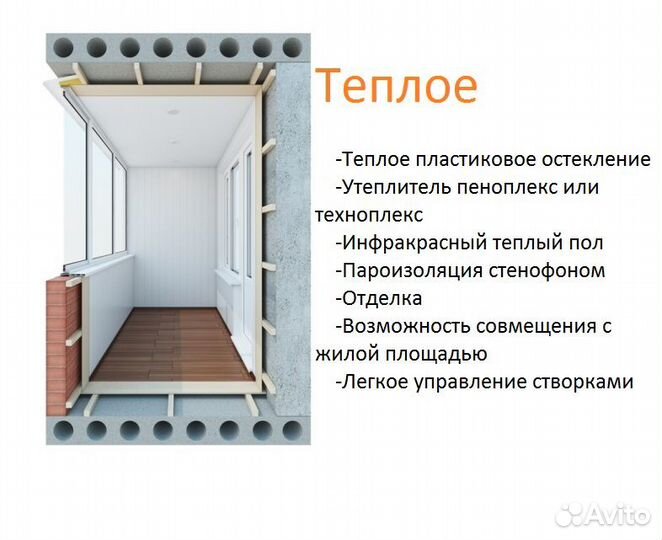 Теплое

-Теплое пластиковое остекление
-Утеплитель пеноплекс или техноплекс
-Инфракрасный теплый пол
-Пароизоляция стенофоном
-Отделка
-Возможность совмещения с жилой площадью
-Легкое управление створками

Avito